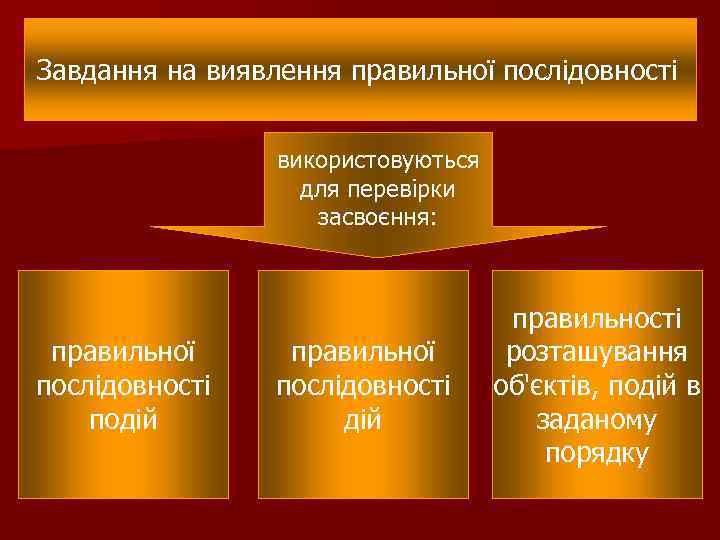 Завдання на виявлення правильної послідовності

використовуються для перевірки засвоєння:

правильної послідовності подій

правильної послідовності дій

правильності розташування об'єктів, подій в заданому порядку